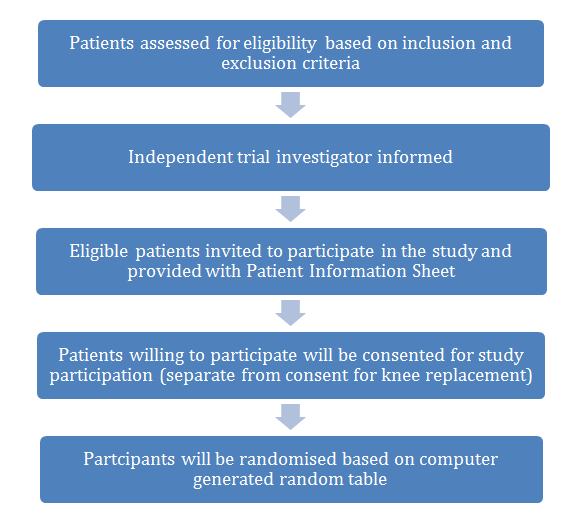 Patients assessed for eligibility based on inclusion and exclusion criteria

Independent trial investigator informed

Eligible patients invited to participate in the study and provided with Patient Information Sheet

Patients willing to participate will be consented for study participation (separate from consent for knee replacement)

Partcipants will be randomised based on computer generated random table